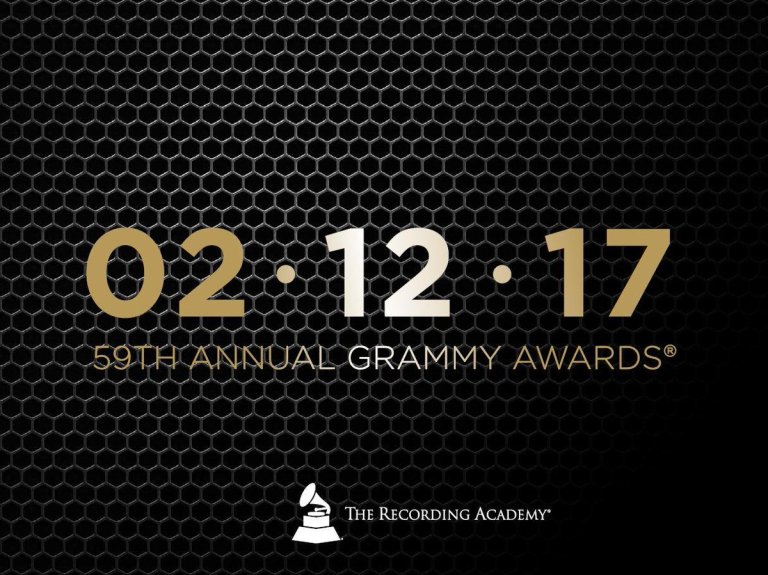 02 · 12 · 17

59TH ANNUAL GRAMMY AWARDS®

THE RECORDING ACADEMY®